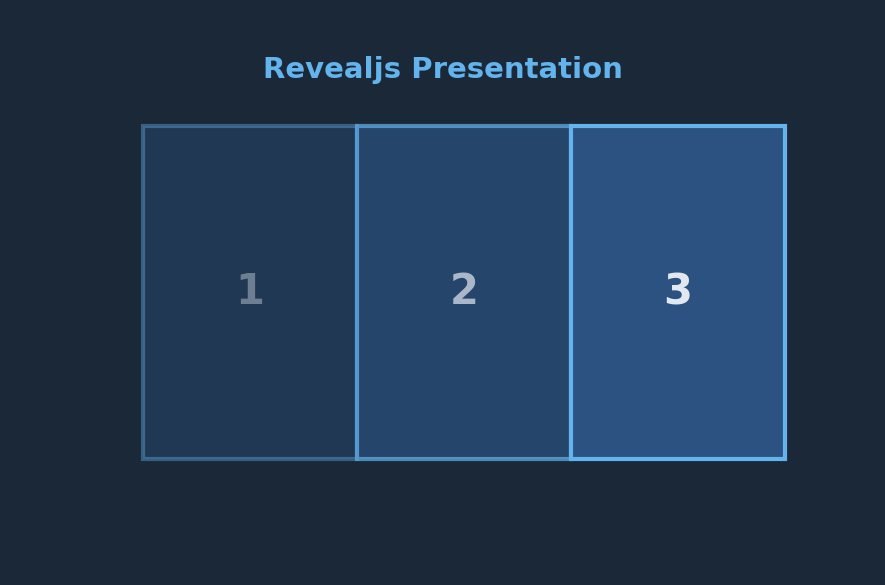 Revealjs Presentation

1

2

3